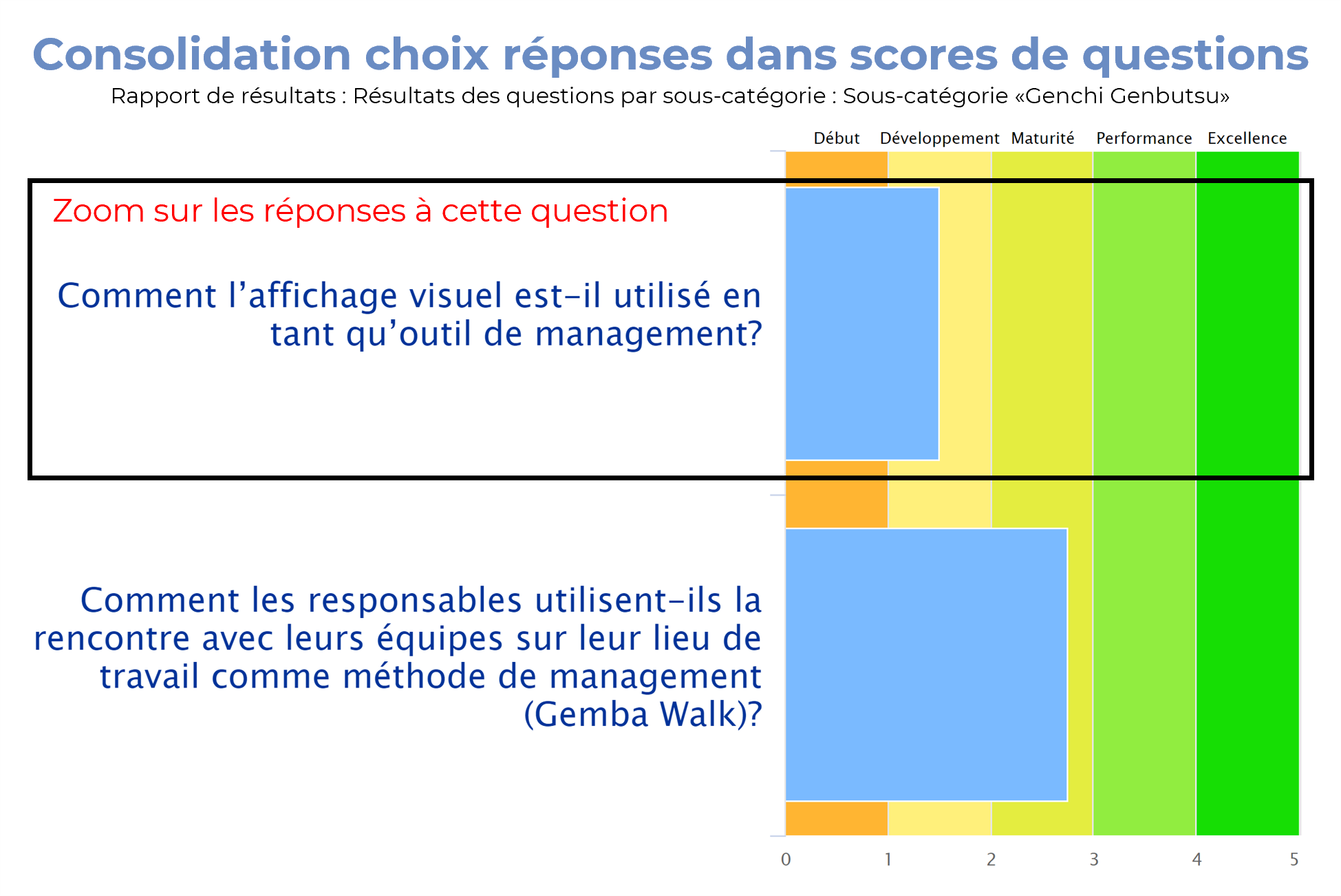 Consolidation choix réponses dans scores de questions

Rapport de résultats : Résultats des questions par sous-catégorie : Sous-catégorie «Genchi Genbutsu»

Début Développement Maturité Performance Excellence

Zoom sur les réponses à cette question

Comment l'affichage visuel est-il utilisé en tant qu'outil de management?

Comment les responsables utilisent-ils la rencontre avec leurs équipes sur leur lieu de travail comme méthode de management (Gemba Walk)?

0 1 2 3 4 5